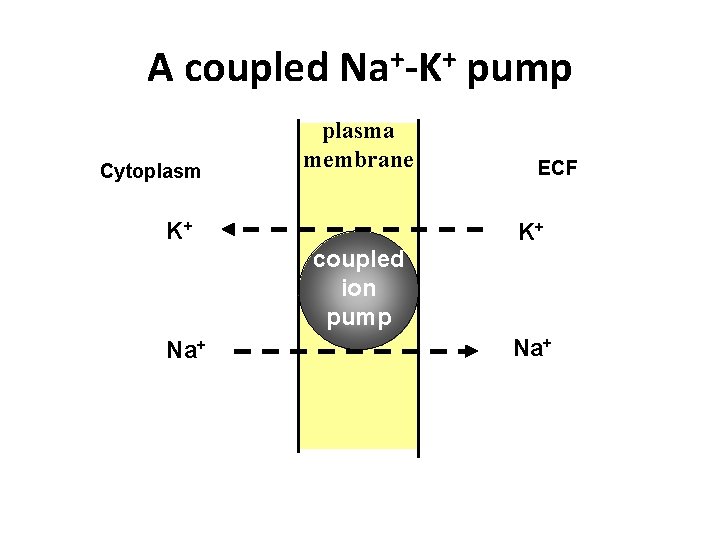 A coupled $Na^+$-$K^+$ pump

plasma membrane

Cytoplasm

ECF

$K^+$

$K^+$

coupled ion pump

$Na^+$

$Na^+$